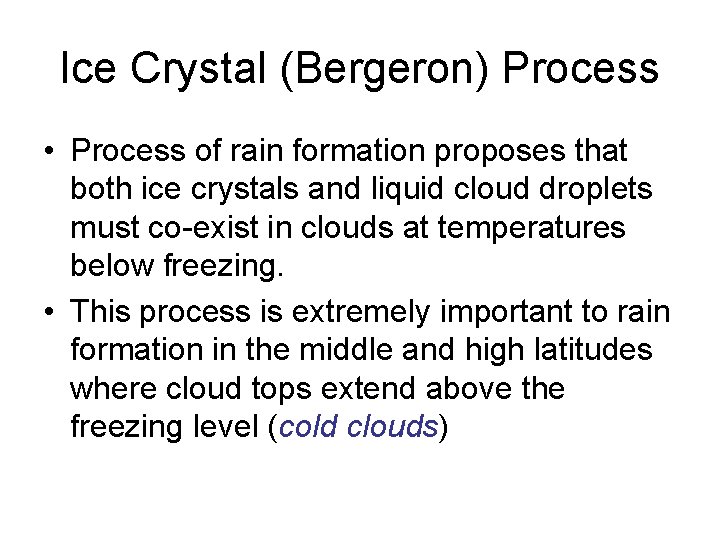 Ice Crystal (Bergeron) Process

• Process of rain formation proposes that both ice crystals and liquid cloud droplets must co-exist in clouds at temperatures below freezing.

• This process is extremely important to rain formation in the middle and high latitudes where cloud tops extend above the freezing level (cold clouds)